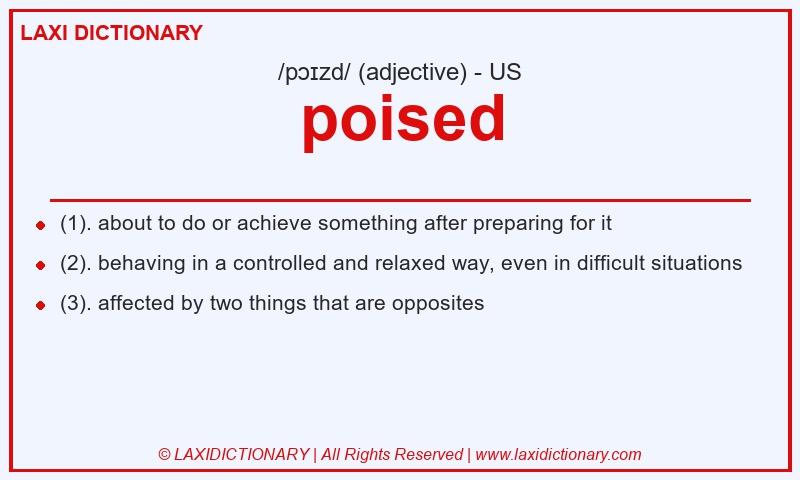 LAXI DICTIONARY

/pɔɪzd/ (adjective) - US

poised

- (1). about to do or achieve something after preparing for it
- (2). behaving in a controlled and relaxed way, even in difficult situations
- (3). affected by two things that are opposites

© LAXIDICTIONARY | All Rights Reserved | www.laxidictionary.com